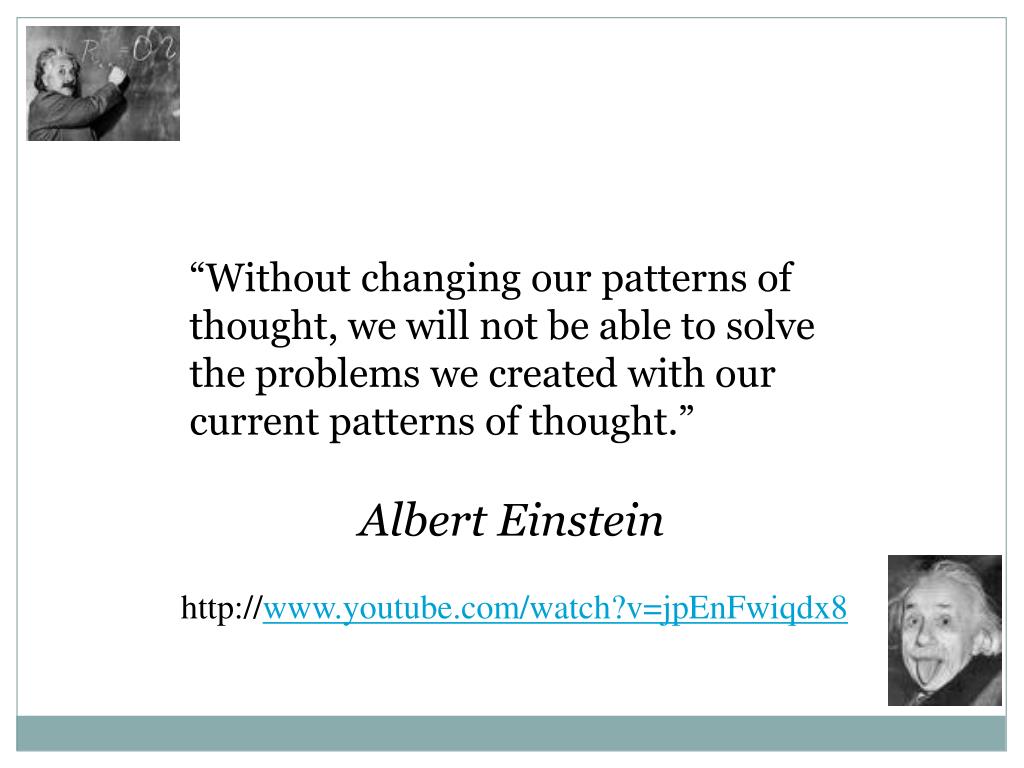 “Without changing our patterns of thought, we will not be able to solve the problems we created with our current patterns of thought.”

Albert Einstein

http://www.youtube.com/watch?v=jpEnFwiqdx8